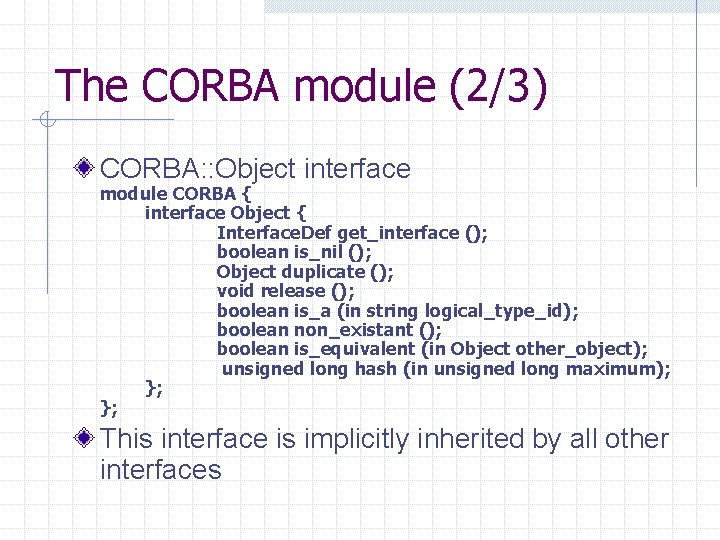 The CORBA module (2/3)

CORBA::Object interface

module CORBA {
interface Object {
InterfaceDef get_interface ();
boolean is_nil ();
Object duplicate ();
void release ();
boolean is_a (in string logical_type_id);
boolean non_existant ();
boolean is_equivalent (in Object other_object);
unsigned long hash (in unsigned long maximum);
};
};

This interface is implicitly inherited by all other interfaces